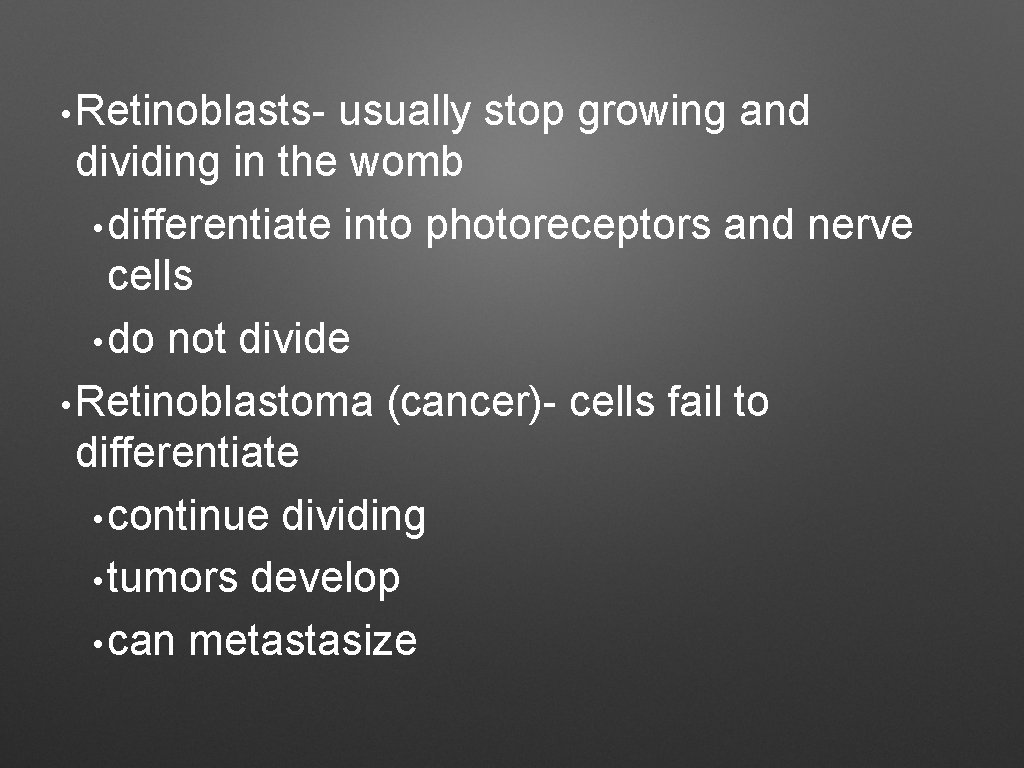 • Retinoblasts- usually stop growing and dividing in the womb
  • differentiate into photoreceptors and nerve cells
  • do not divide
• Retinoblastoma (cancer)- cells fail to differentiate
  • continue dividing
  • tumors develop
  • can metastasize